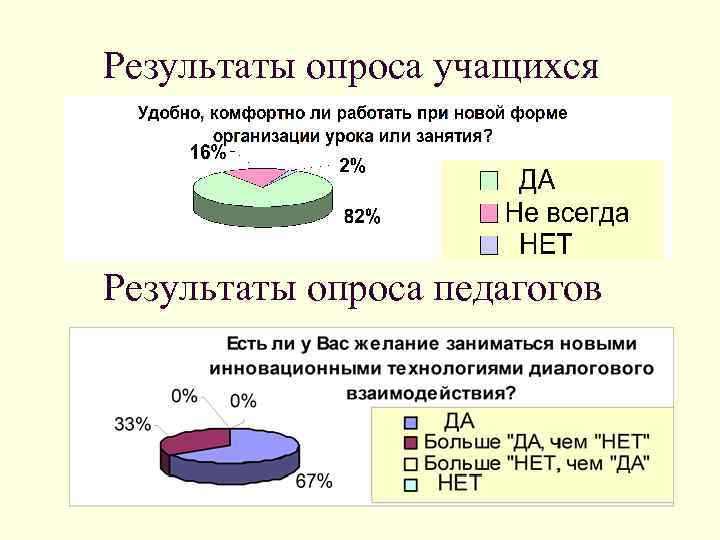 Результаты опроса учащихся

Удобно, комфортно ли работать при новой форме организации урока или занятия?

16%

2%

82%

ДА
Не всегда
НЕТ

Результаты опроса педагогов

Есть ли у Вас желание заниматься новыми инновационными технологиями диалогового взаимодействия?

0%

0%

33%

67%

ДА
Больше "ДА, чем "НЕТ"
Больше "НЕТ, чем "ДА"
НЕТ